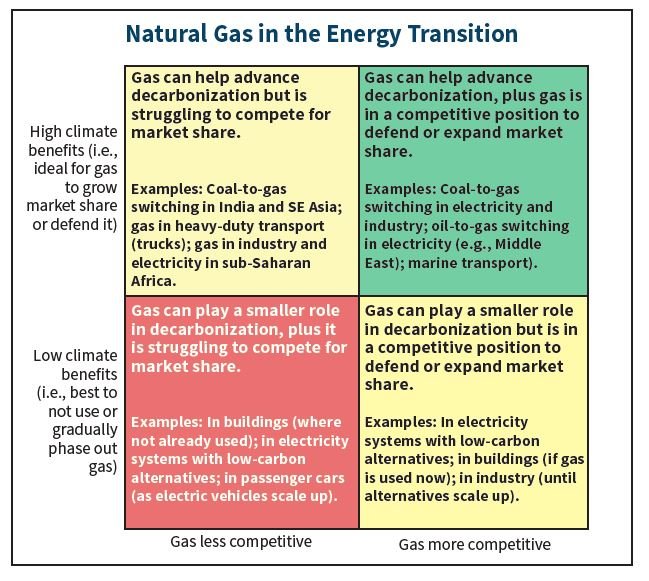 Natural Gas in the Energy Transition

| | Gas less competitive | Gas more competitive |
|---|---|---|
| High climate benefits (i.e., ideal for gas to grow market share or defend it) | Gas can help advance decarbonization but is struggling to compete for market share. Examples: Coal-to-gas switching in India and SE Asia; gas in heavy-duty transport (trucks); gas in industry and electricity in sub-Saharan Africa. | Gas can help advance decarbonization, plus gas is in a competitive position to defend or expand market share. Examples: Coal-to-gas switching in electricity and industry; oil-to-gas switching in electricity (e.g., Middle East); marine transport). |
| Low climate benefits (i.e., best to not use or gradually phase out gas) | Gas can play a smaller role in decarbonization, plus it is struggling to compete for market share. Examples: In buildings (where not already used); in electricity systems with low-carbon alternatives; in passenger cars (as electric vehicles scale up). | Gas can play a smaller role in decarbonization but is in a competitive position to defend or expand market share. Examples: In electricity systems with low-carbon alternatives; in buildings (if gas is used now); in industry (until alternatives scale up). |